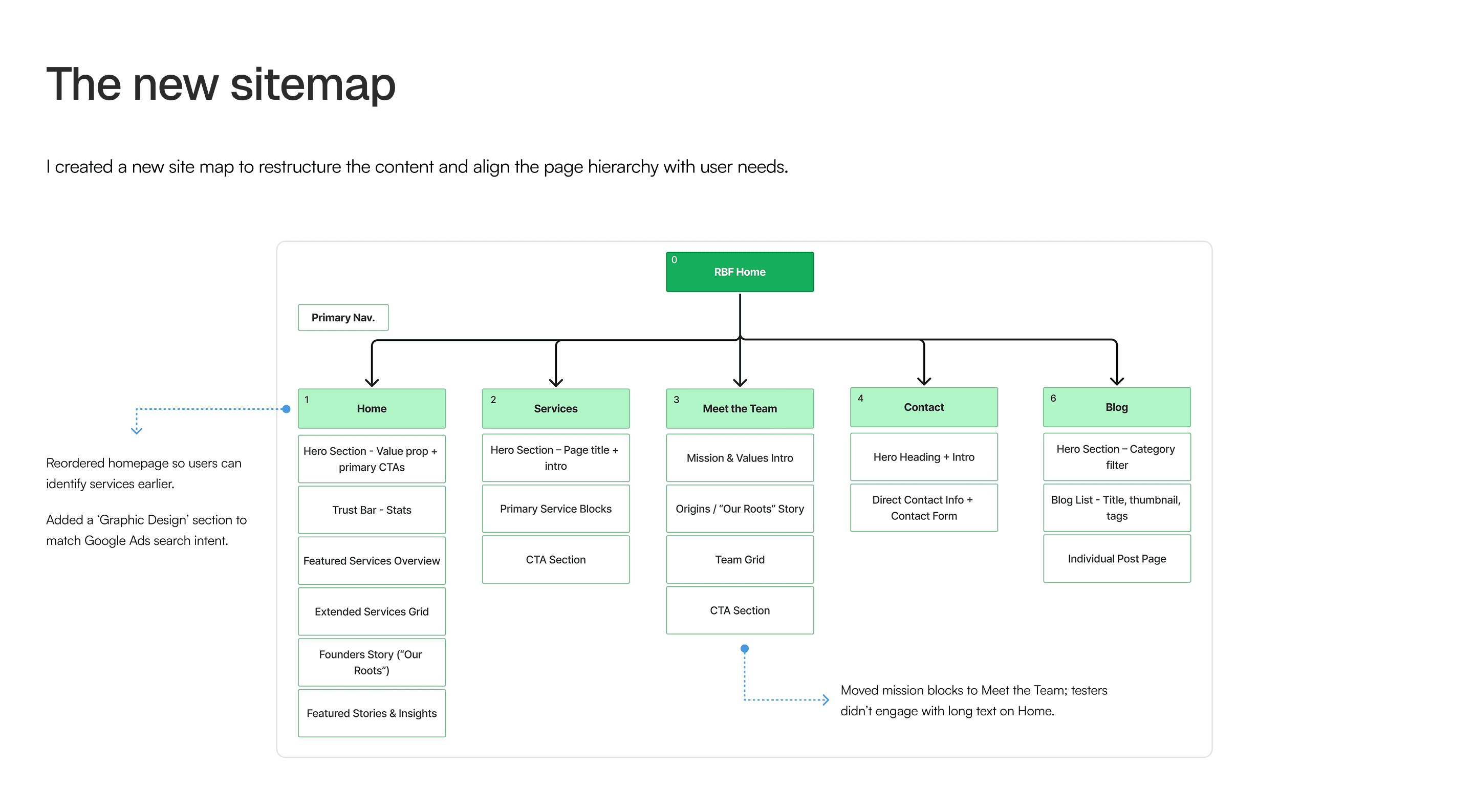 The new sitemap

I created a new site map to restructure the content and align the page hierarchy with user needs.

Reordered homepage so users can identify services earlier.

Added a 'Graphic Design' section to match Google Ads search intent.

0
RBF Home

Primary Nav.

1
Home

Hero Section - Value prop + primary CTAs

Trust Bar - Stats

Featured Services Overview

Extended Services Grid

Founders Story ("Our Roots")

Featured Stories & Insights

2
Services

Hero Section – Page title + intro

Primary Service Blocks

CTA Section

3
Meet the Team

Mission & Values Intro

Origins / "Our Roots" Story

Team Grid

CTA Section

4
Contact

Hero Heading + Intro

Direct Contact Info + Contact Form

6
Blog

Hero Section – Category filter

Blog List - Title, thumbnail, tags

Individual Post Page

Moved mission blocks to Meet the Team; testers didn't engage with long text on Home.